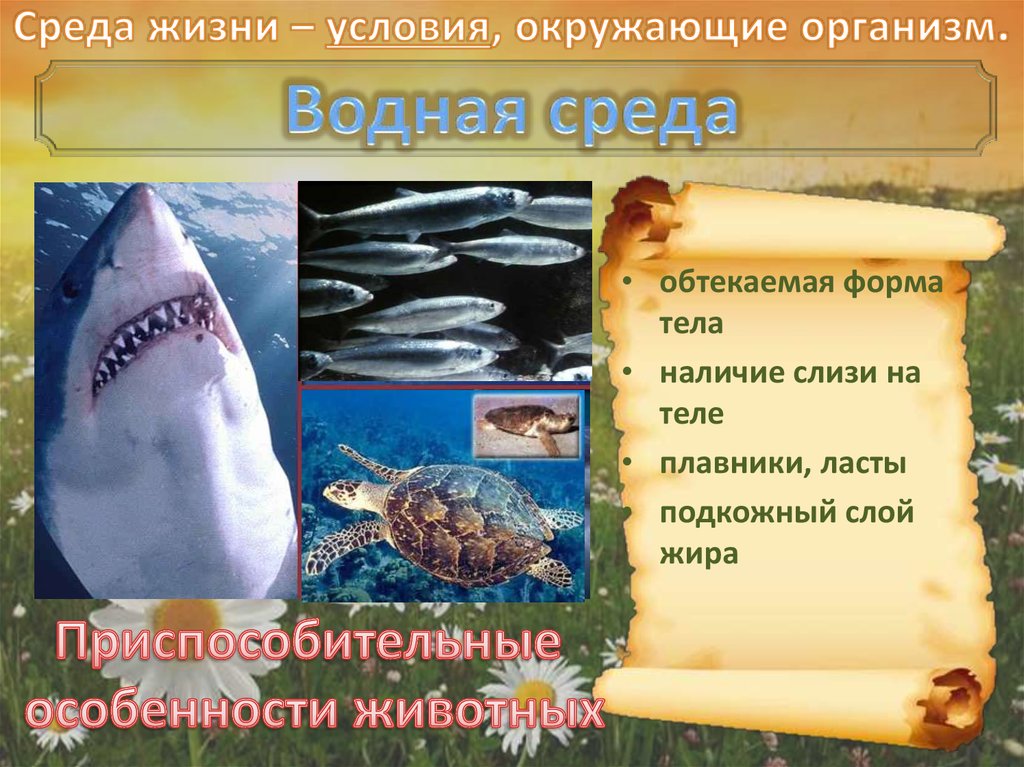 Среда жизни – условия, окружающие организм.

Водная среда

• обтекаемая форма тела
• наличие слизи на теле
• плавники, ласты
• подкожный слой жира

Приспособительные особенности животных